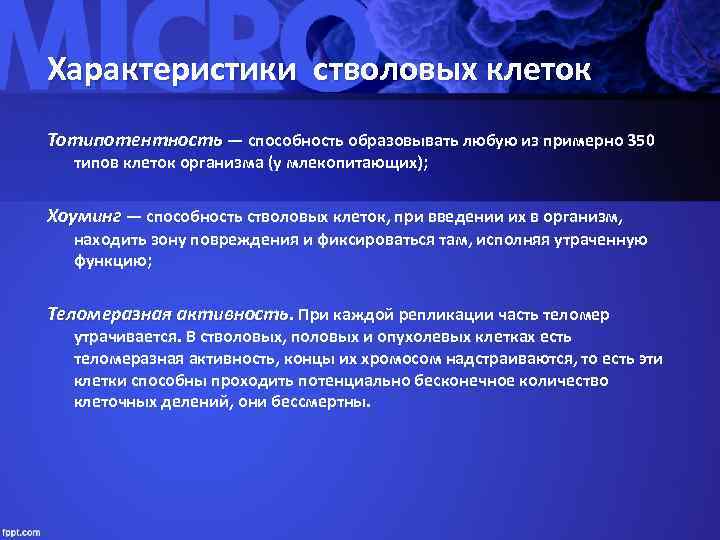 MICRO

Характеристики стволовых клеток

Тотипотентность — способность образовывать любую из примерно 350 типов клеток организма (у млекопитающих);

Хоуминг — способность стволовых клеток, при введении их в организм, находить зону повреждения и фиксироваться там, исполняя утраченную функцию;

Теломеразная активность. При каждой репликации часть теломер утрачивается. В стволовых, половых и опухолевых клетках есть теломеразная активность, концы их хромосом надстраиваются, то есть эти клетки способны проходить потенциально бесконечное количество клеточных делений, они бессмертны.

fppt.com